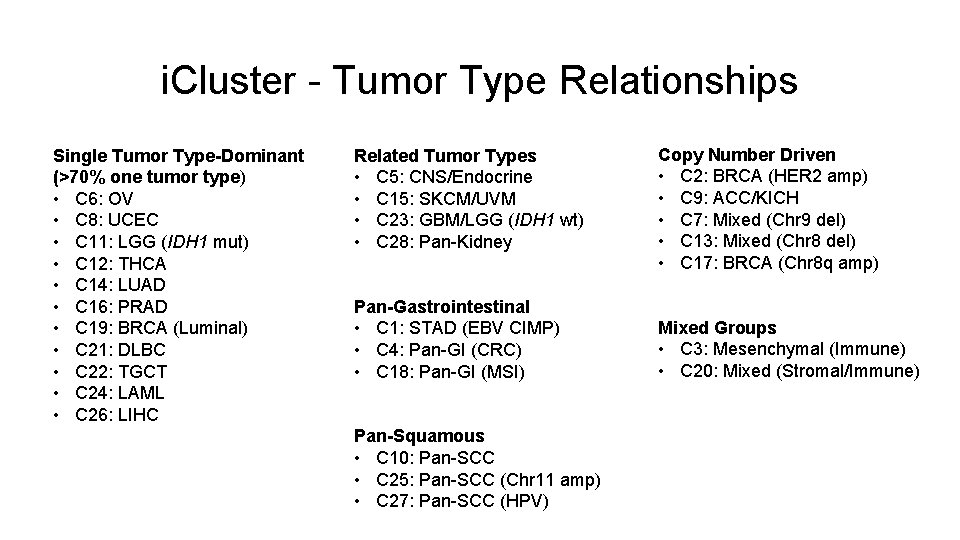 iCluster - Tumor Type Relationships

Single Tumor Type-Dominant (>70% one tumor type)
• C6: OV
• C8: UCEC
• C11: LGG (IDH1 mut)
• C12: THCA
• C14: LUAD
• C16: PRAD
• C19: BRCA (Luminal)
• C21: DLBC
• C22: TGCT
• C24: LAML
• C26: LIHC

Related Tumor Types
• C5: CNS/Endocrine
• C15: SKCM/UVM
• C23: GBM/LGG (IDH1 wt)
• C28: Pan-Kidney

Pan-Gastrointestinal
• C1: STAD (EBV CIMP)
• C4: Pan-GI (CRC)
• C18: Pan-GI (MSI)

Pan-Squamous
• C10: Pan-SCC
• C25: Pan-SCC (Chr11 amp)
• C27: Pan-SCC (HPV)

Copy Number Driven
• C2: BRCA (HER2 amp)
• C9: ACC/KICH
• C7: Mixed (Chr9 del)
• C13: Mixed (Chr8 del)
• C17: BRCA (Chr8q amp)

Mixed Groups
• C3: Mesenchymal (Immune)
• C20: Mixed (Stromal/Immune)